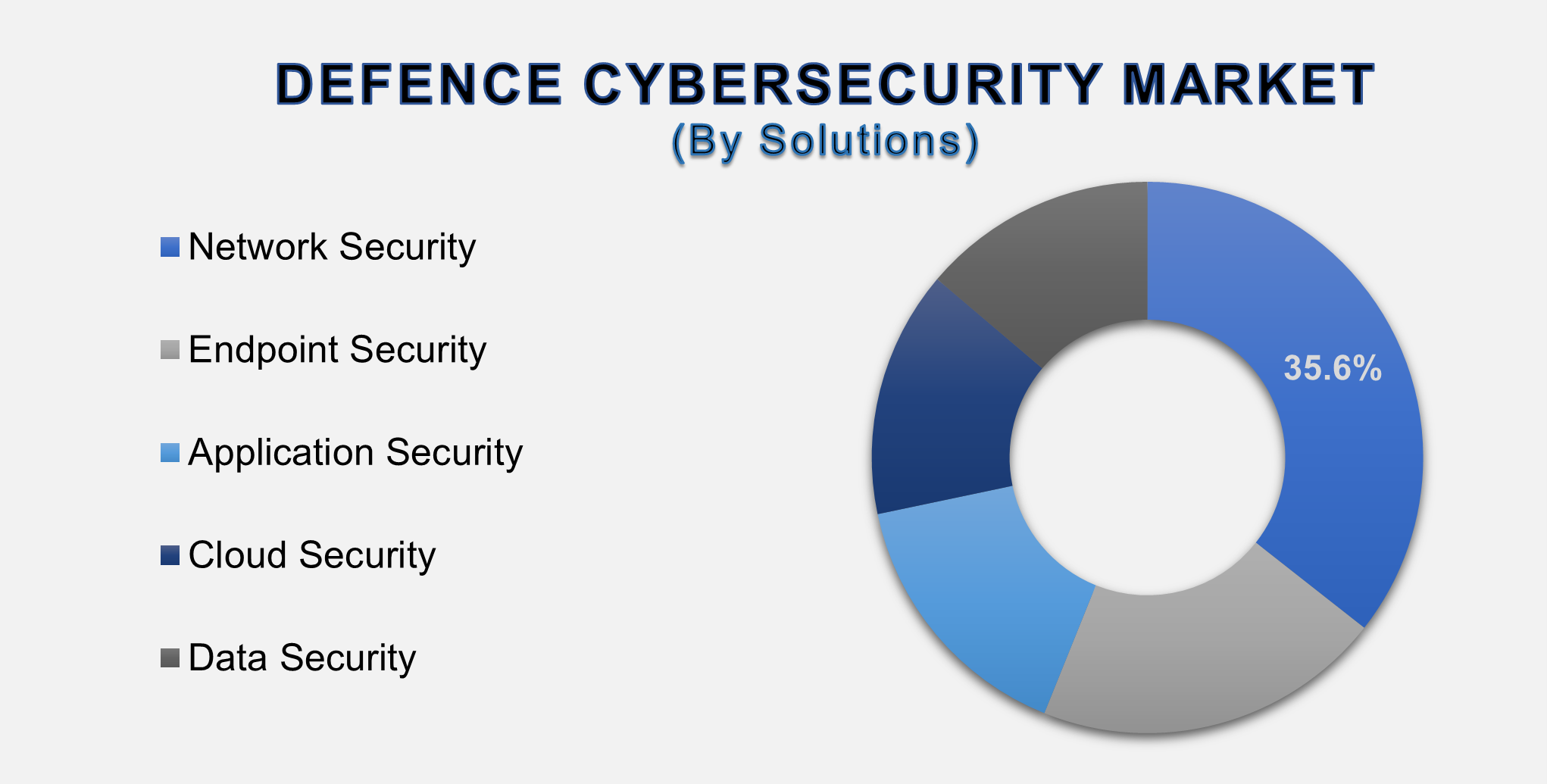 DEFENCE CYBERSECURITY MARKET
(By Solutions)

Network Security
Endpoint Security
Application Security
Cloud Security
Data Security

35.6%